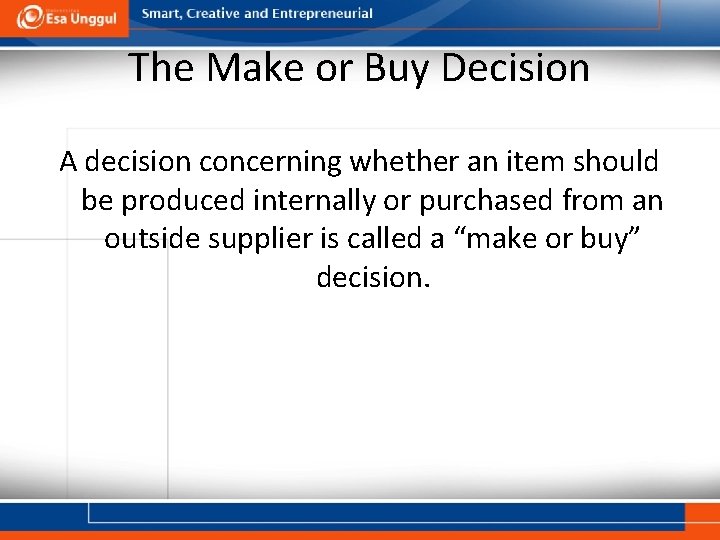 Esa Unggul

Smart, Creative and Entrepreneurial

The Make or Buy Decision

A decision concerning whether an item should be produced internally or purchased from an outside supplier is called a “make or buy” decision.